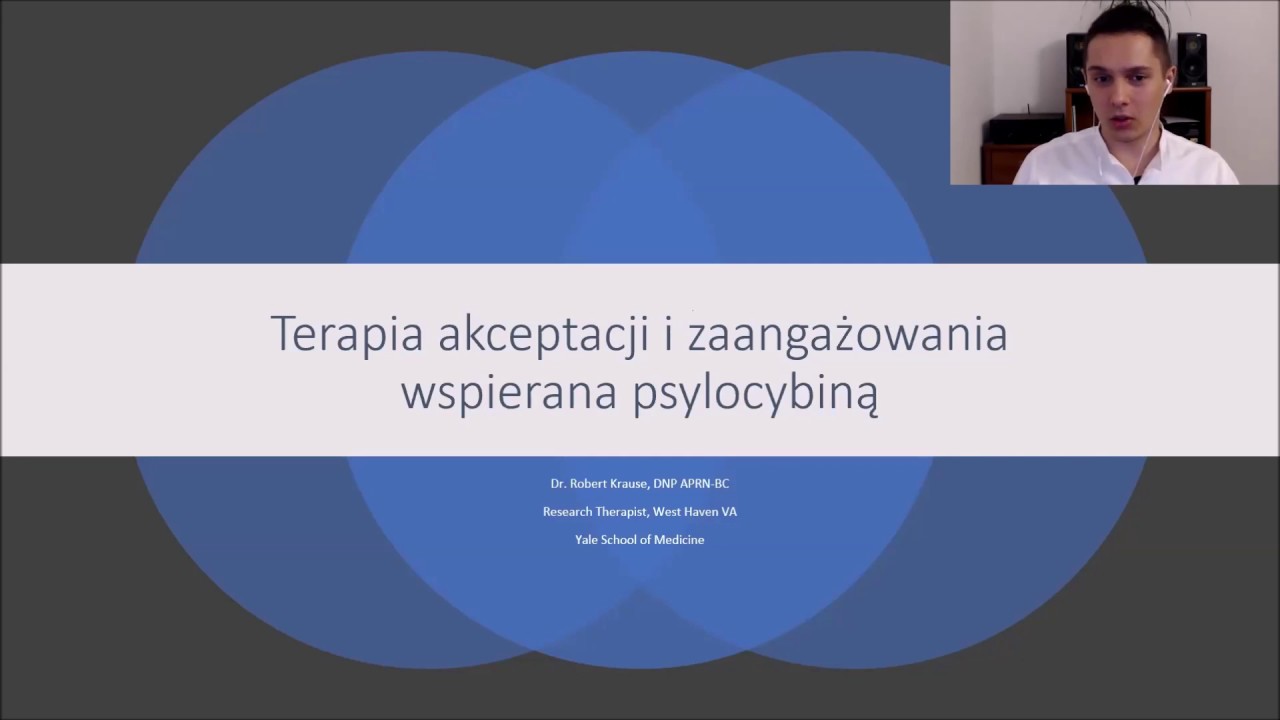 Terapia akceptacji i zaangażowania wspierana psylocybiną

Dr. Robert Krause, DNP APRN-BC

Research Therapist, West Haven VA

Yale School of Medicine